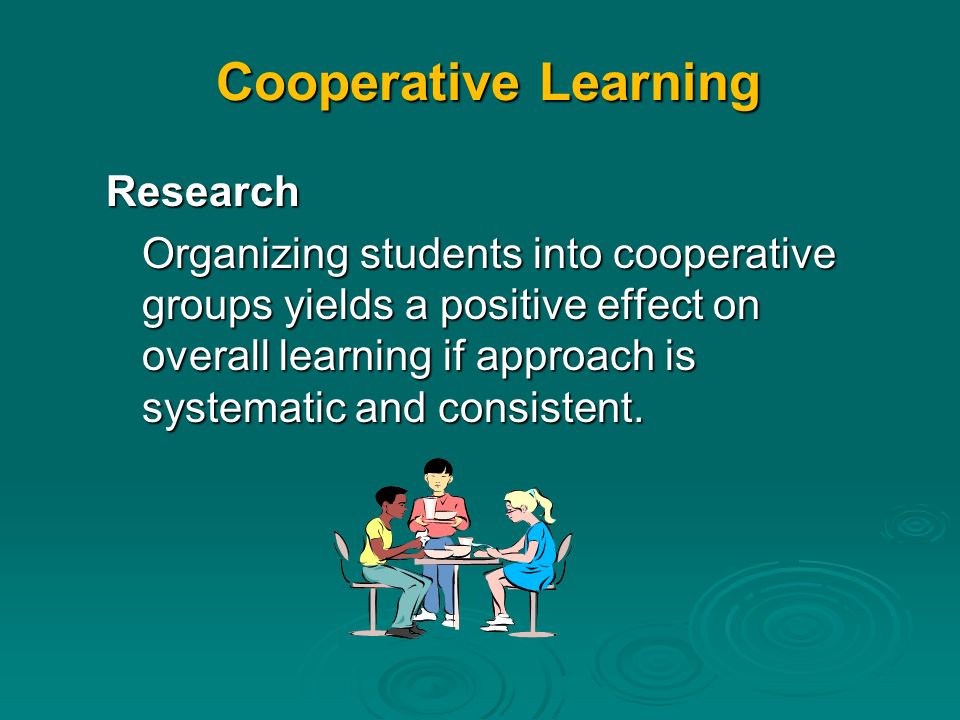 Cooperative Learning

Research

Organizing students into cooperative groups yields a positive effect on overall learning if approach is systematic and consistent.